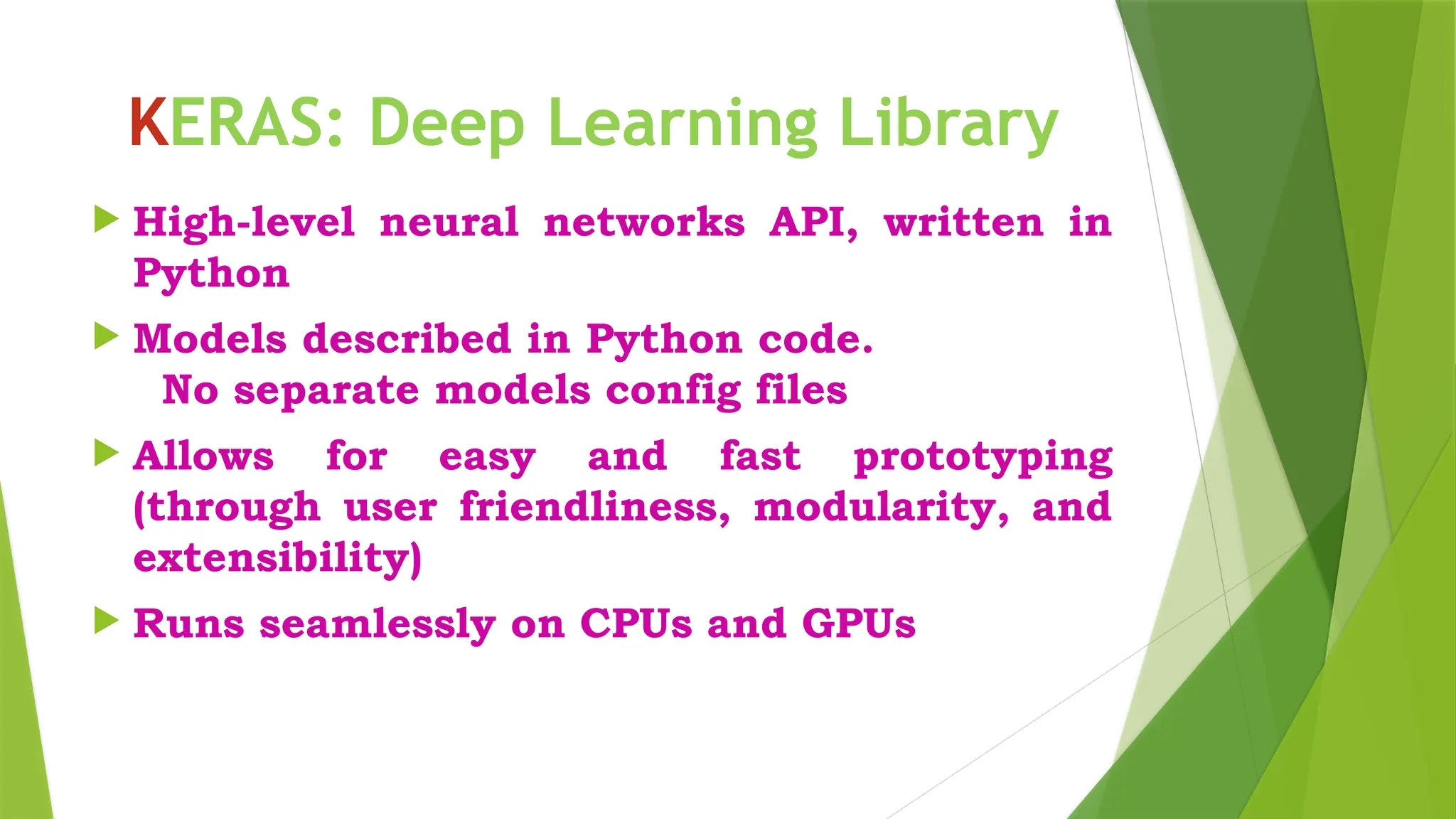 KERAS: Deep Learning Library

High-level neural networks API, written in Python

Models described in Python code.
No separate models config files

Allows for easy and fast prototyping (through user friendliness, modularity, and extensibility)

Runs seamlessly on CPUs and GPUs